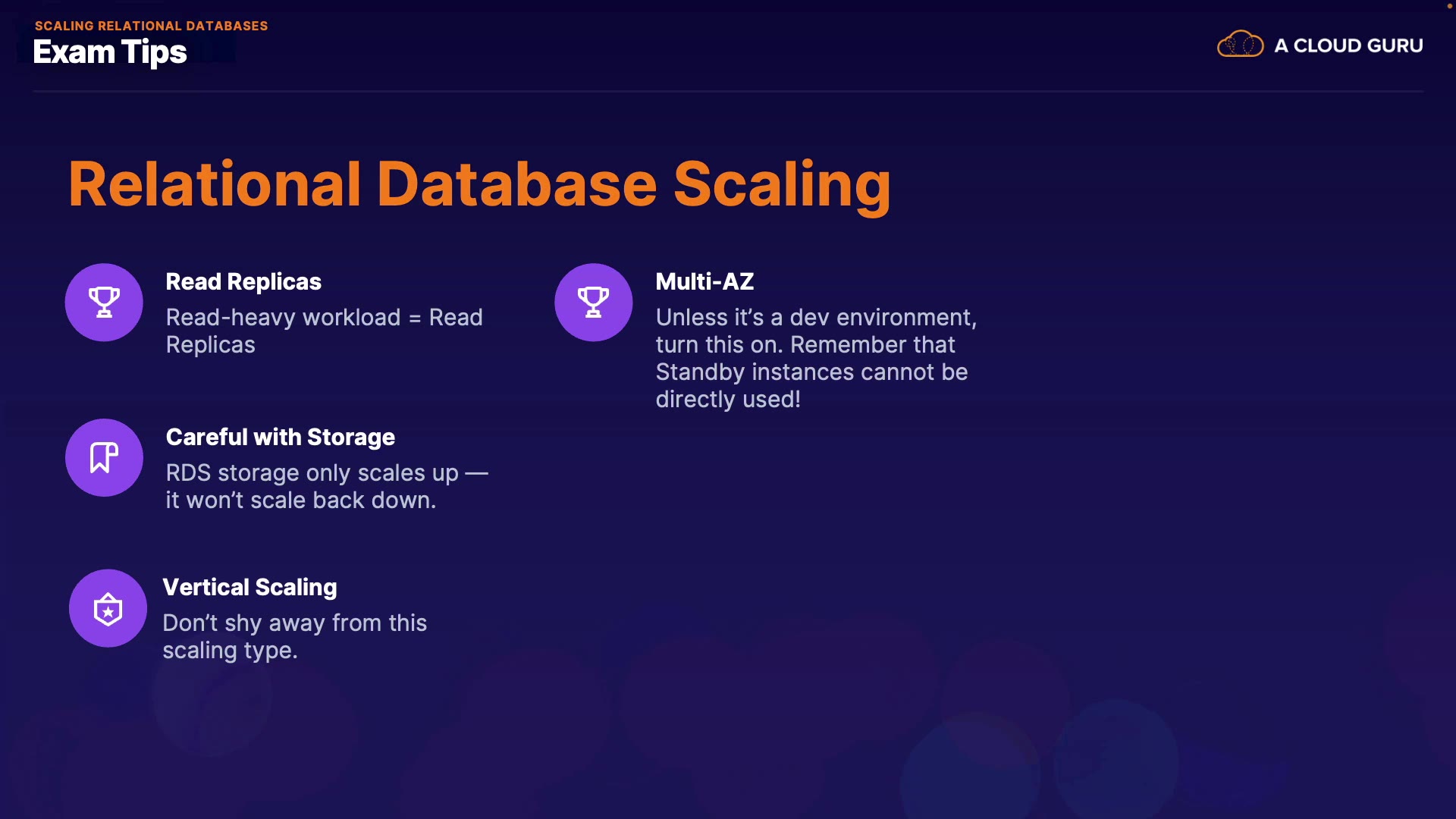 SCALING RELATIONAL DATABASES
Exam Tips

A CLOUD GURU

Relational Database Scaling

Read Replicas
Read-heavy workload = Read Replicas

Careful with Storage
RDS storage only scales up — it won't scale back down.

Vertical Scaling
Don't shy away from this scaling type.

Multi-AZ
Unless it's a dev environment, turn this on. Remember that Standby instances cannot be directly used!